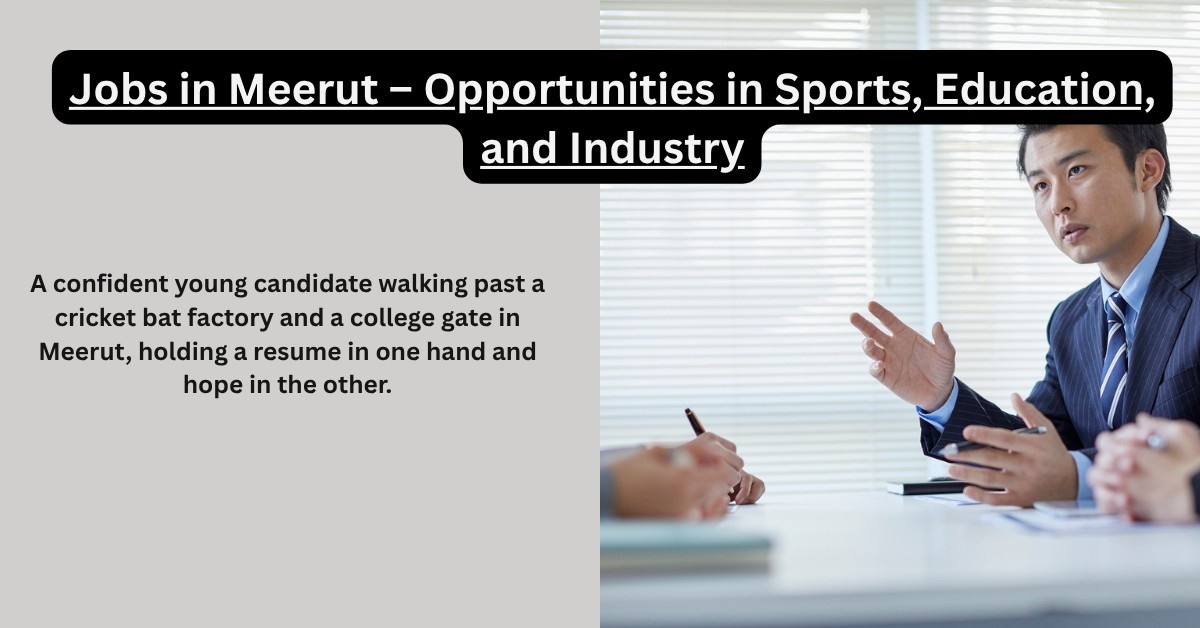 Jobs in Meerut – Opportunities in Sports, Education, and Industry

A confident young candidate walking past a cricket bat factory and a college gate in Meerut, holding a resume in one hand and hope in the other.